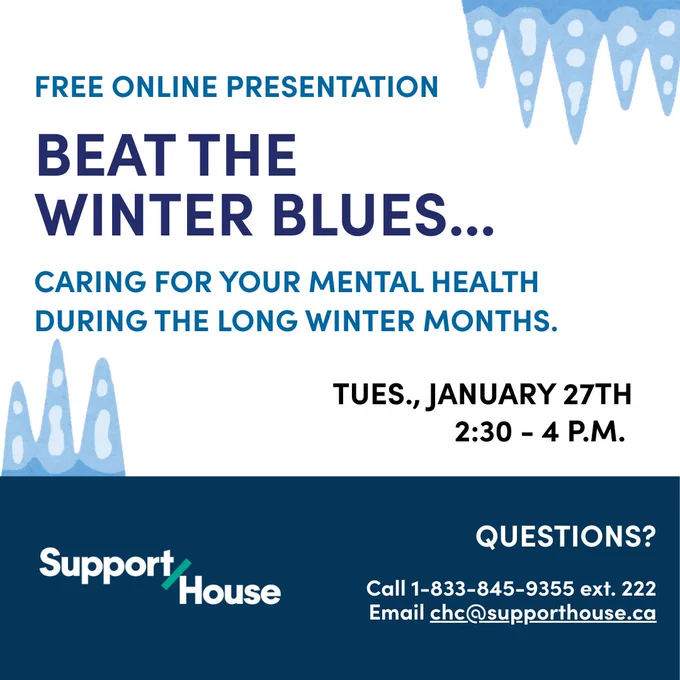 FREE ONLINE PRESENTATION

BEAT THE WINTER BLUES...

CARING FOR YOUR MENTAL HEALTH DURING THE LONG WINTER MONTHS.

TUES., JANUARY 27TH
2:30 - 4 P.M.

Support House

QUESTIONS?

Call 1-833-845-9355 ext. 222
Email chc@supporthouse.ca